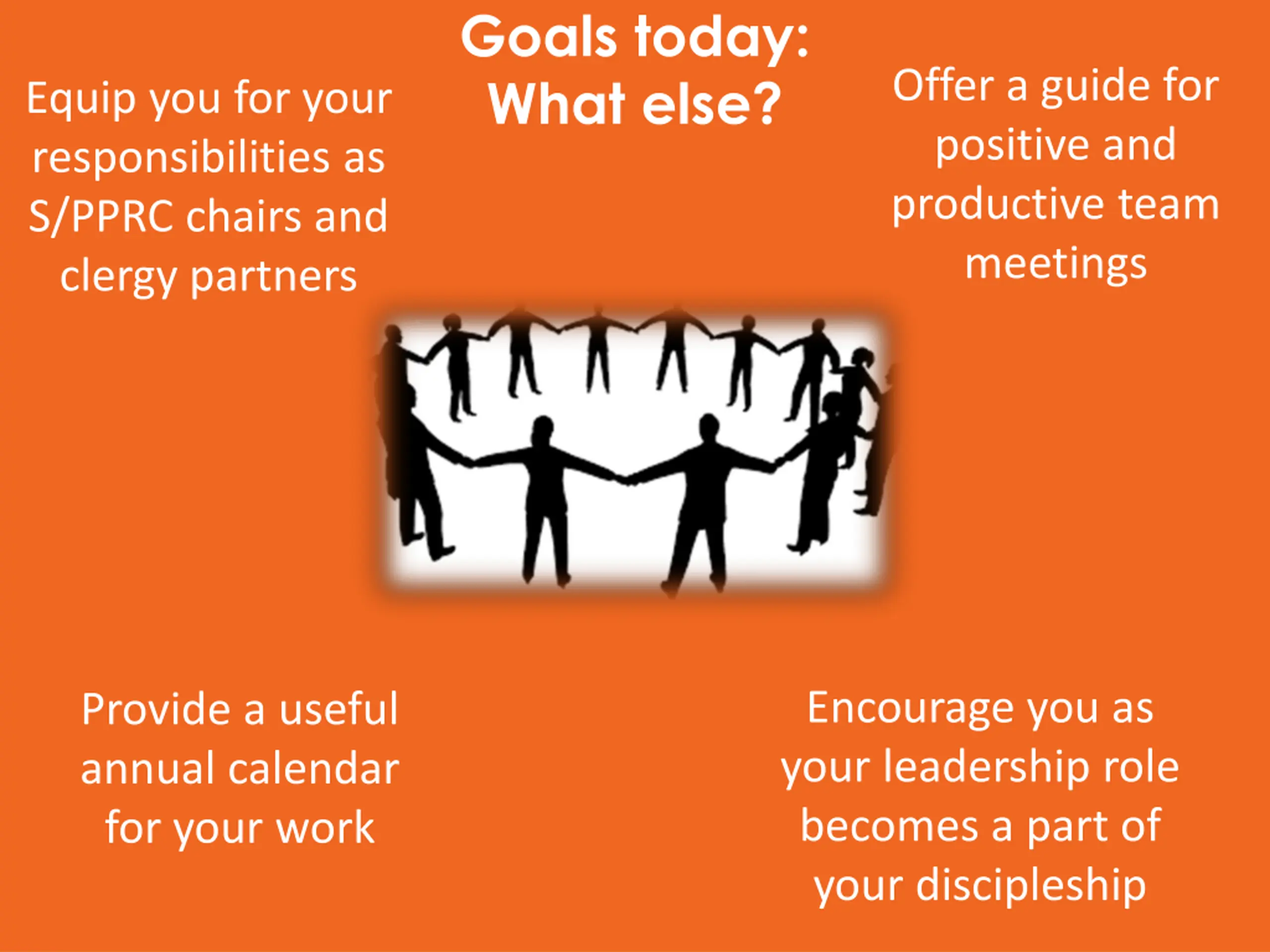 Goals today:
What else?

Equip you for your responsibilities as S/PPRC chairs and clergy partners

Offer a guide for positive and productive team meetings

Provide a useful annual calendar for your work

Encourage you as your leadership role becomes a part of your discipleship